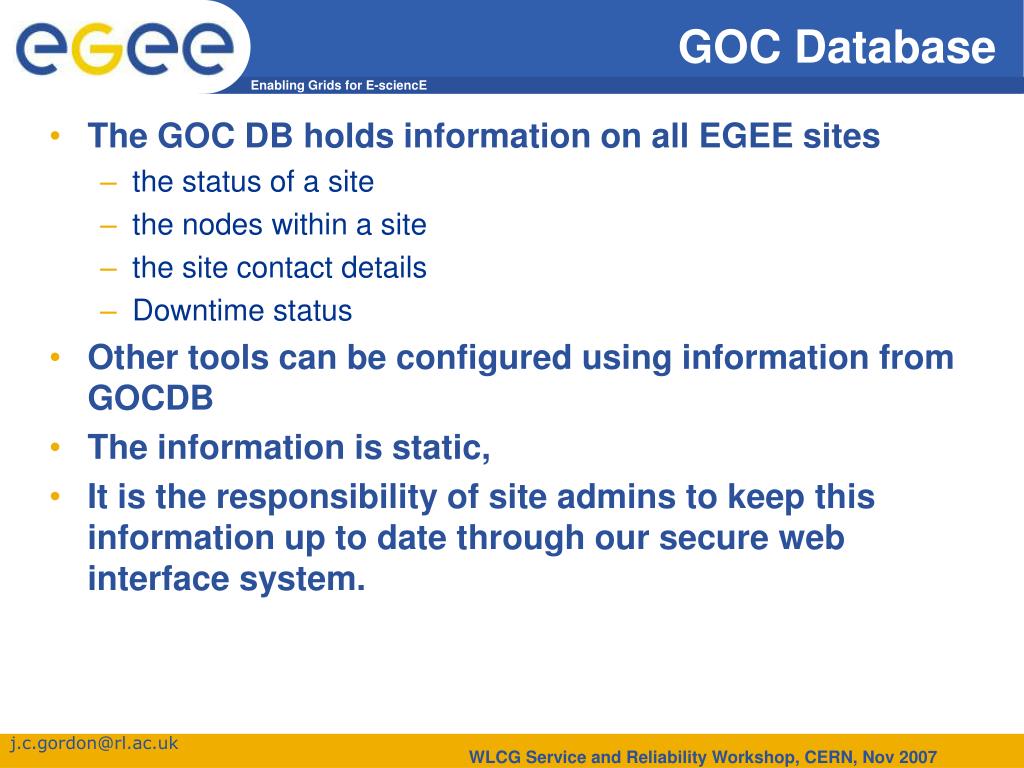 egee

Enabling Grids for E-sciencE

GOC Database

• The GOC DB holds information on all EGEE sites
– the status of a site
– the nodes within a site
– the site contact details
– Downtime status
• Other tools can be configured using information from GOCDB
• The information is static,
• It is the responsibility of site admins to keep this information up to date through our secure web interface system.

j.c.gordon@rl.ac.uk

WLCG Service and Reliability Workshop, CERN, Nov 2007